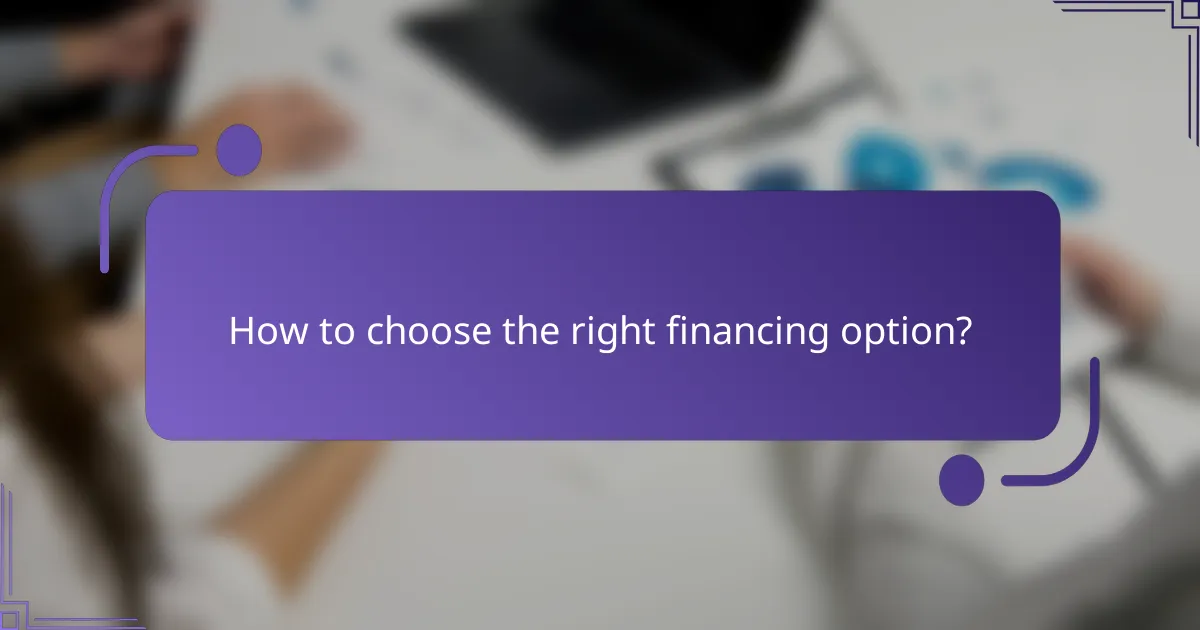 How to choose the right financing option?